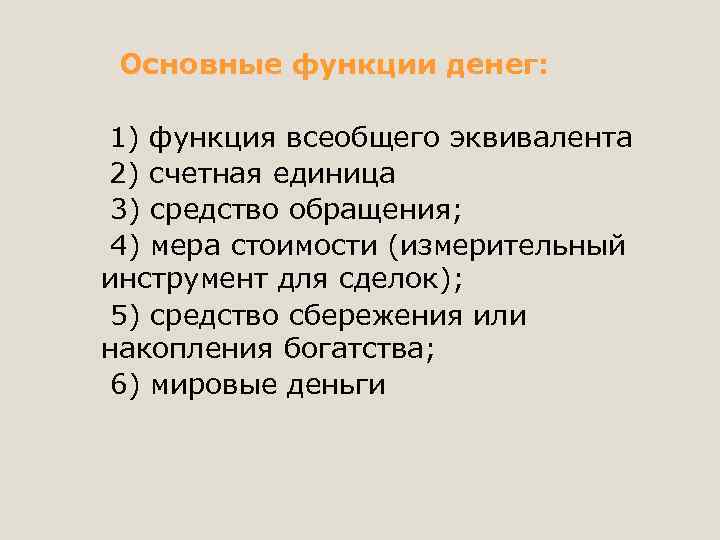 Основные функции денег:

1) функция всеобщего эквивалента
2) счетная единица
3) средство обращения;
4) мера стоимости (измерительный инструмент для сделок);
5) средство сбережения или накопления богатства;
6) мировые деньги